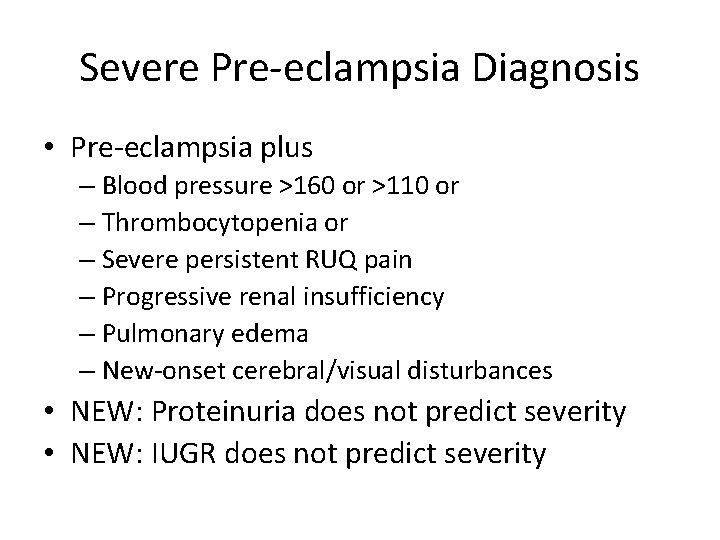 Severe Pre-eclampsia Diagnosis

• Pre-eclampsia plus
 – Blood pressure >160 or >110 or
 – Thrombocytopenia or
 – Severe persistent RUQ pain
 – Progressive renal insufficiency
 – Pulmonary edema
 – New-onset cerebral/visual disturbances
• NEW: Proteinuria does not predict severity
• NEW: IUGR does not predict severity